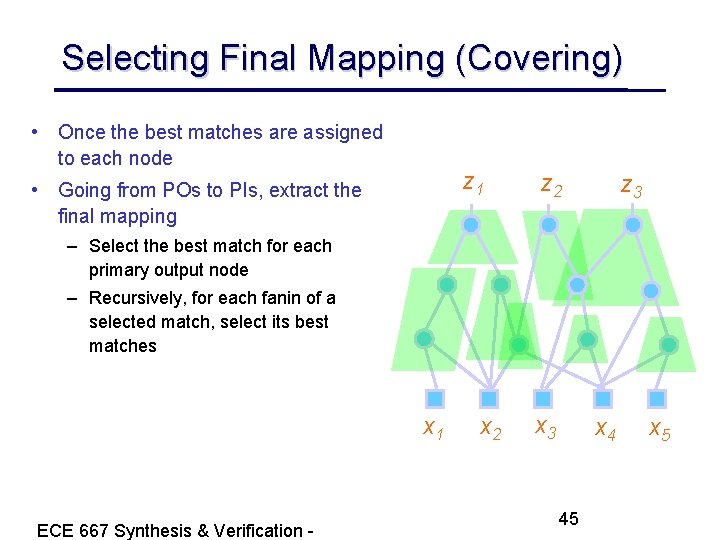 Selecting Final Mapping (Covering)

• Once the best matches are assigned to each node

• Going from POs to PIs, extract the final mapping

– Select the best match for each primary output node

– Recursively, for each fanin of a selected match, select its best matches

$z_1$ $z_2$ $z_3$

$x_1$ $x_2$ $x_3$ $x_4$ $x_5$

ECE 667 Synthesis & Verification -

45